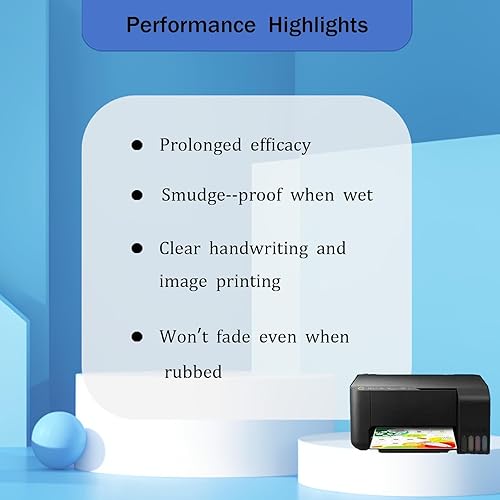 Performance Highlights

● Prolonged efficacy

● Smudge--proof when wet

● Clear handwriting and image printing

● Won't fade even when rubbed